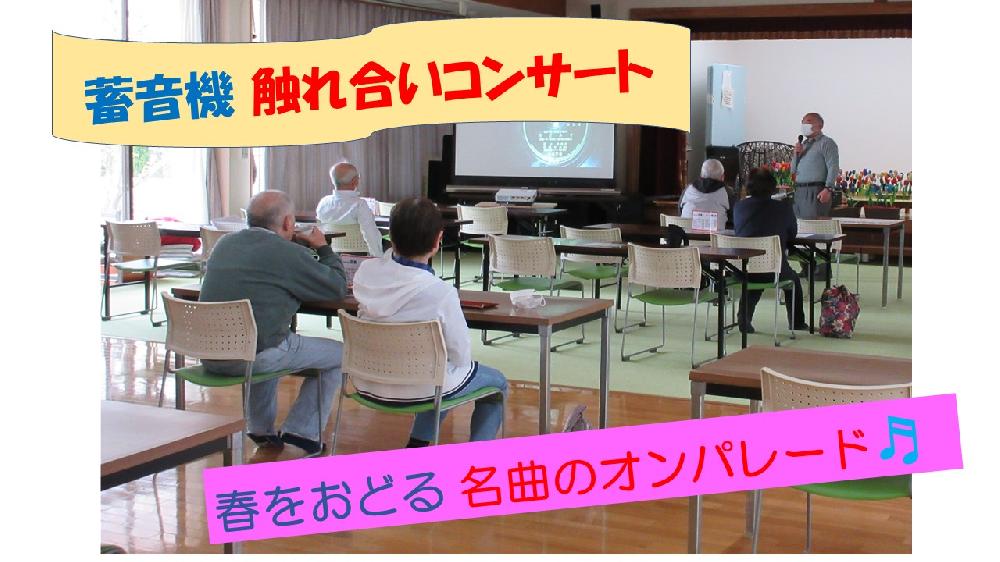 蓄音機 触れ合いコンサート

春をおどる 名曲のオンパレード♫